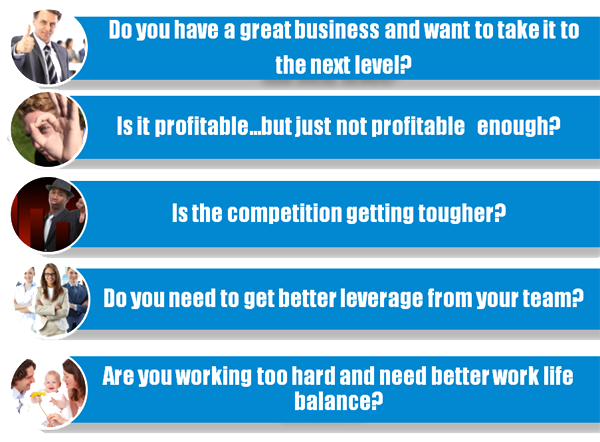 Do you have a great business and want to take it to the next level?

Is it profitable…but just not profitable enough?

Is the competition getting tougher?

Do you need to get better leverage from your team?

Are you working too hard and need better work life balance?